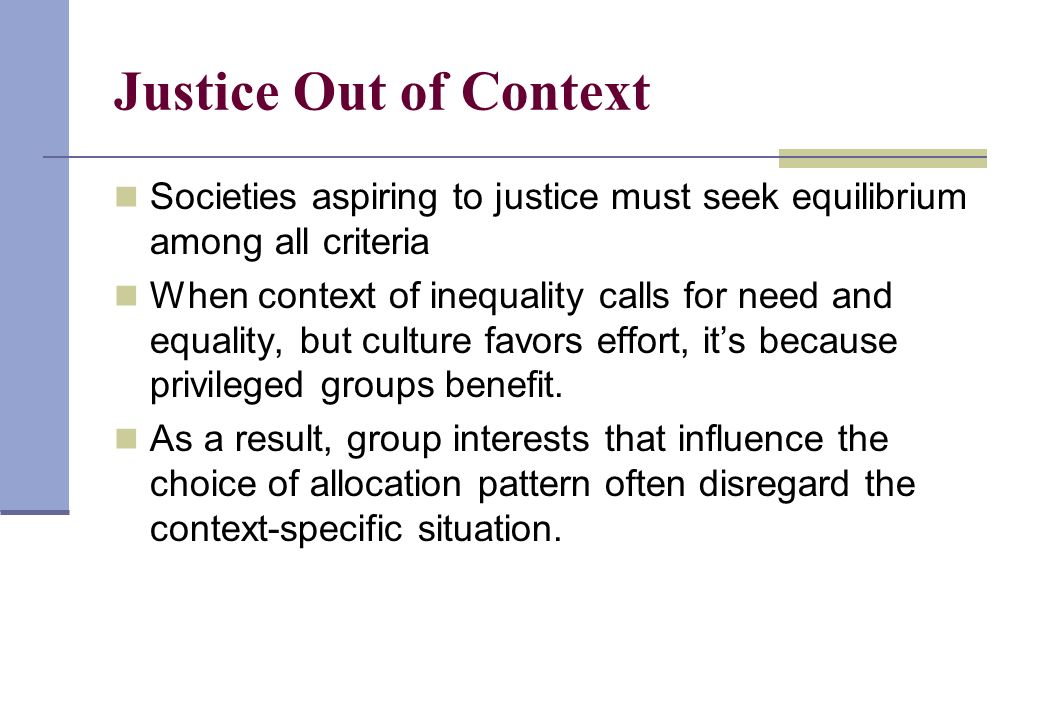 Justice Out of Context

Societies aspiring to justice must seek equilibrium among all criteria

When context of inequality calls for need and equality, but culture favors effort, it’s because privileged groups benefit.

As a result, group interests that influence the choice of allocation pattern often disregard the context-specific situation.